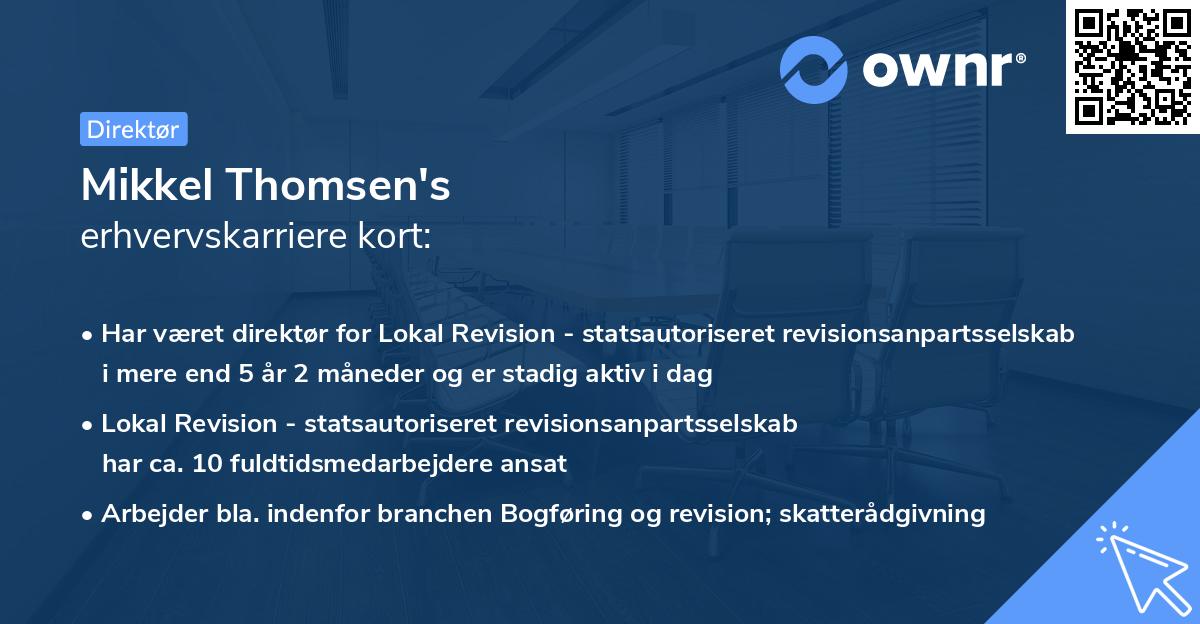 ownr®

Direktør

Mikkel Thomsen's
erhvervskarriere kort:

• Har været direktør for Lokal Revision - statsautoriseret revisionsanpartsselskab i mere end 5 år 2 måneder og er stadig aktiv i dag

• Lokal Revision - statsautoriseret revisionsanpartsselskab har ca. 10 fuldtidsmedarbejdere ansat

• Arbejder bla. indenfor branchen Bogføring og revision; skatterådgivning